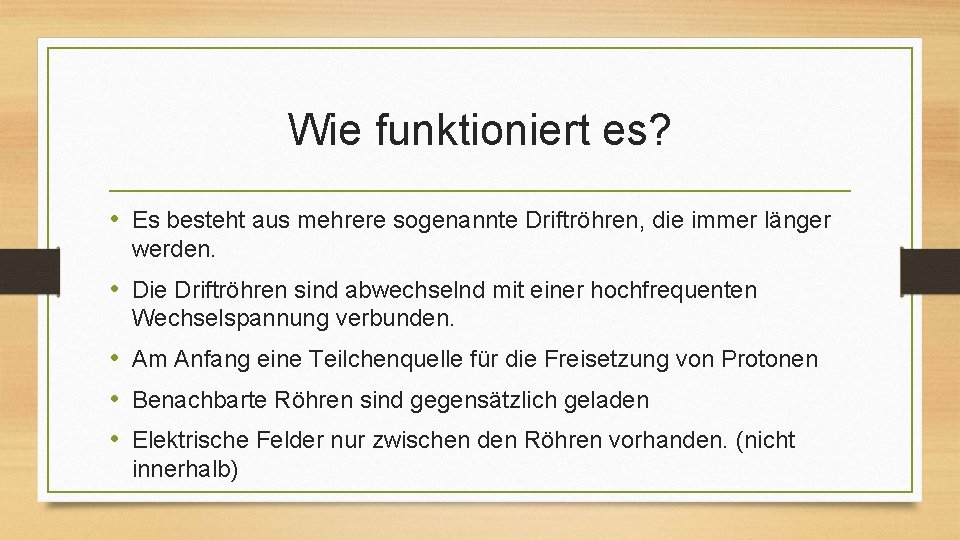 Wie funktioniert es?

• Es besteht aus mehrere sogenannte Driftröhren, die immer länger werden.

• Die Driftröhren sind abwechselnd mit einer hochfrequenten Wechselspannung verbunden.

• Am Anfang eine Teilchenquelle für die Freisetzung von Protonen

• Benachbarte Röhren sind gegensätzlich geladen

• Elektrische Felder nur zwischen den Röhren vorhanden. (nicht innerhalb)